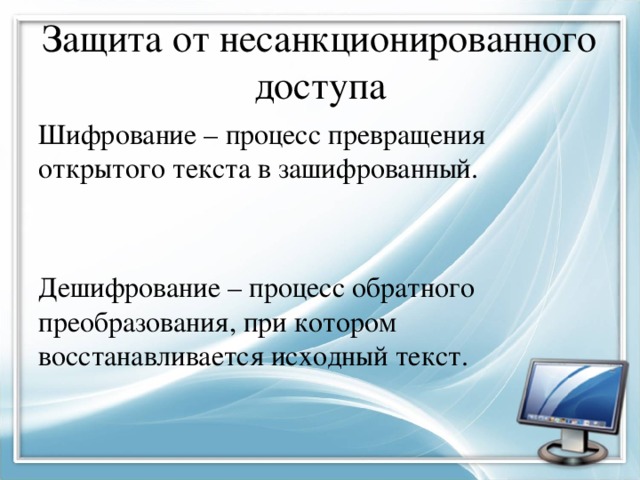 Защита от несанкционированного доступа

Шифрование – процесс превращения открытого текста в зашифрованный.

Дешифрование – процесс обратного преобразования, при котором восстанавливается исходный текст.